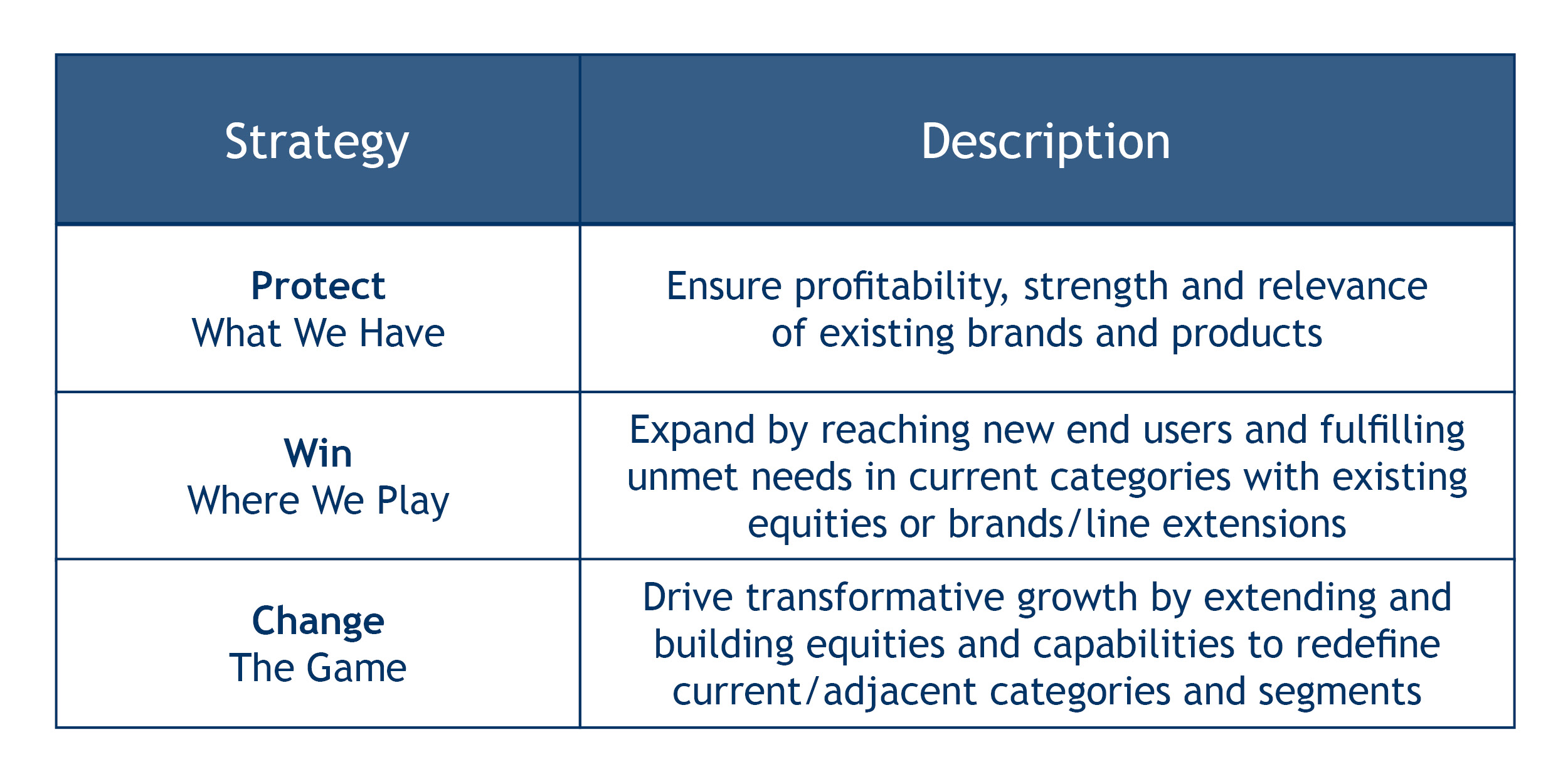 | Strategy | Description |
|---|---|
| **Protect** What We Have | Ensure profitability, strength and relevance of existing brands and products |
| **Win** Where We Play | Expand by reaching new end users and fulfilling unmet needs in current categories with existing equities or brands/line extensions |
| **Change** The Game | Drive transformative growth by extending and building equities and capabilities to redefine current/adjacent categories and segments |